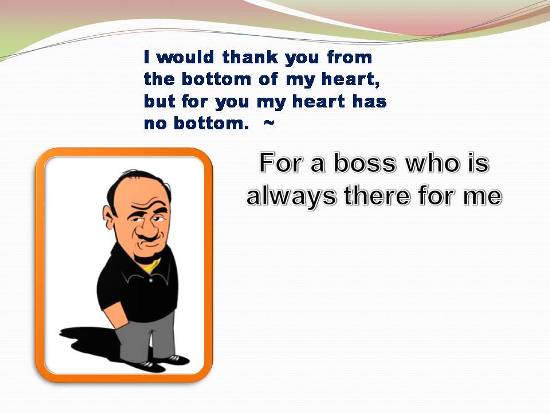 I would thank you from the bottom of my heart, but for you my heart has no bottom. ~

For a boss who is always there for me